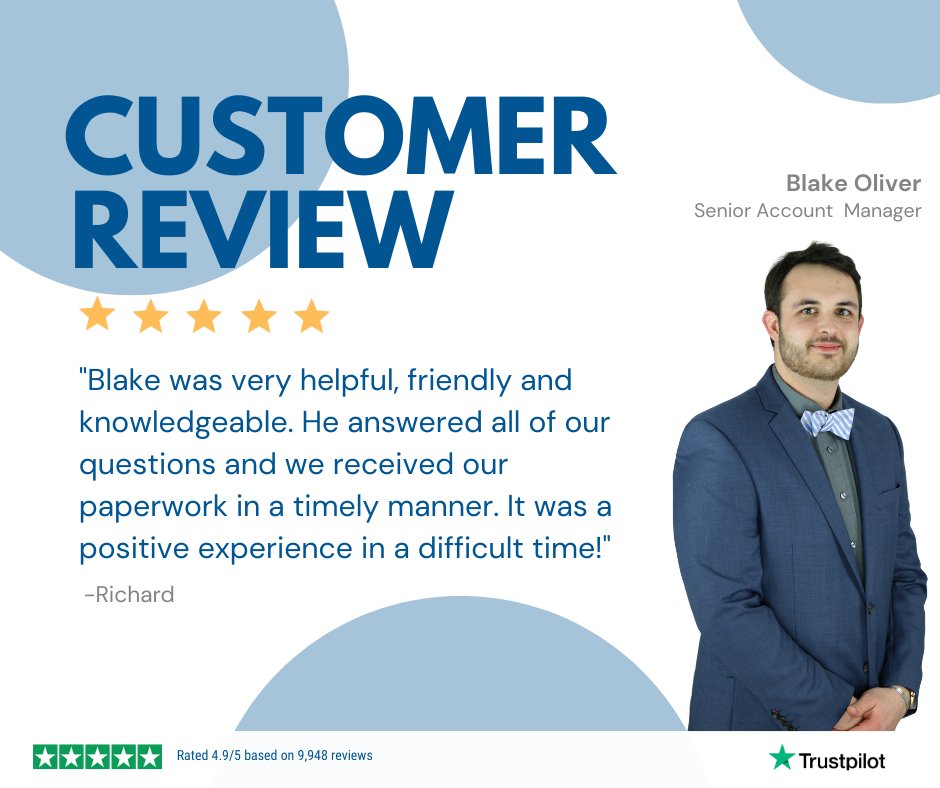 CUSTOMER REVIEW

Blake Oliver
Senior Account Manager

"Blake was very helpful, friendly and knowledgeable. He answered all of our questions and we received our paperwork in a timely manner. It was a positive experience in a difficult time!"

-Richard

Rated 4.9/5 based on 9,948 reviews

Trustpilot